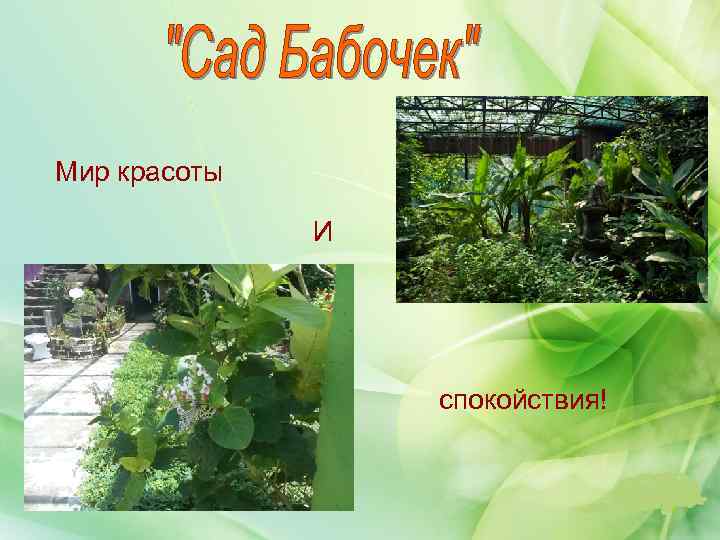 "Сад Бабочек"

Мир красоты

и

спокойствия!